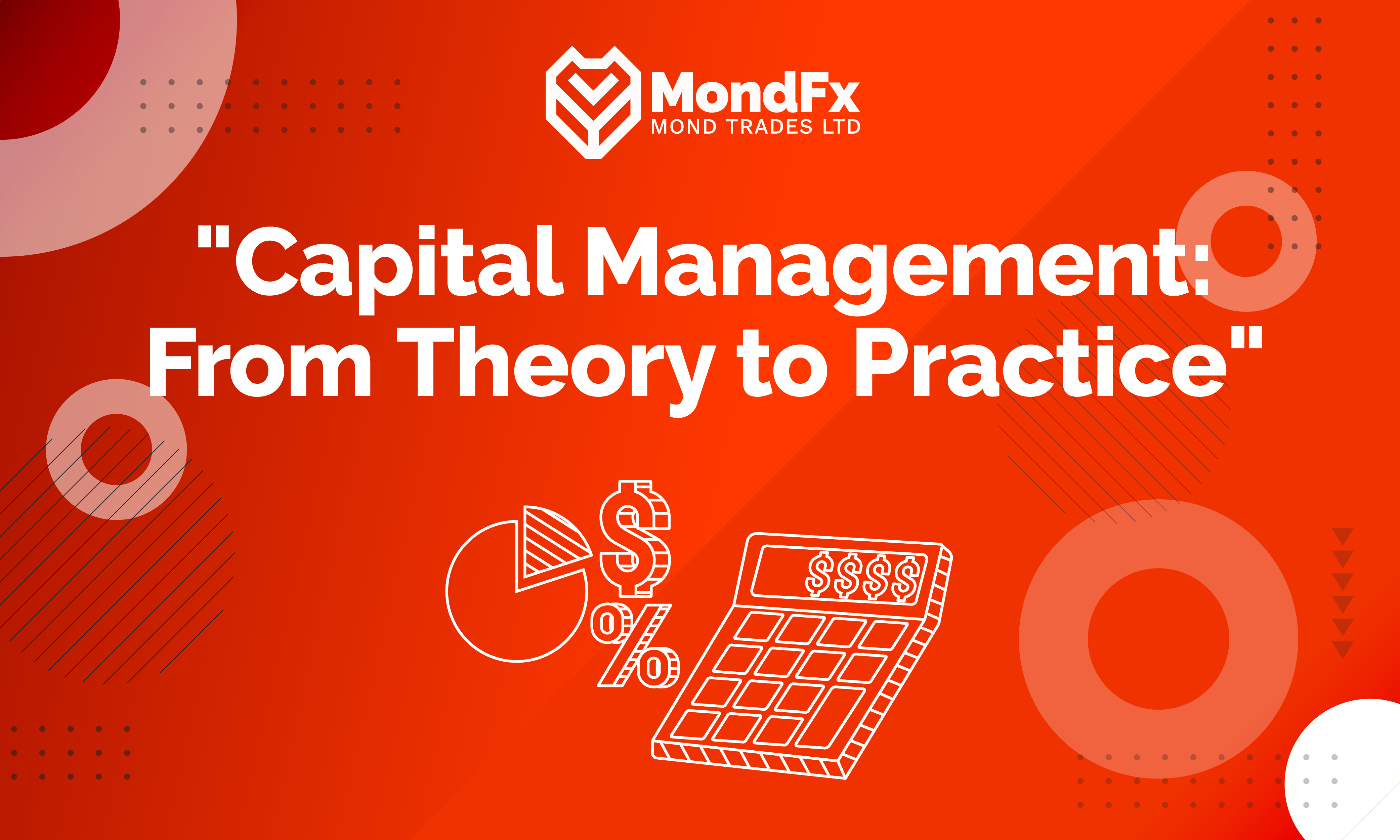 MondFx
MOND TRADES LTD

"Capital Management: From Theory to Practice"

$
%
$$$$